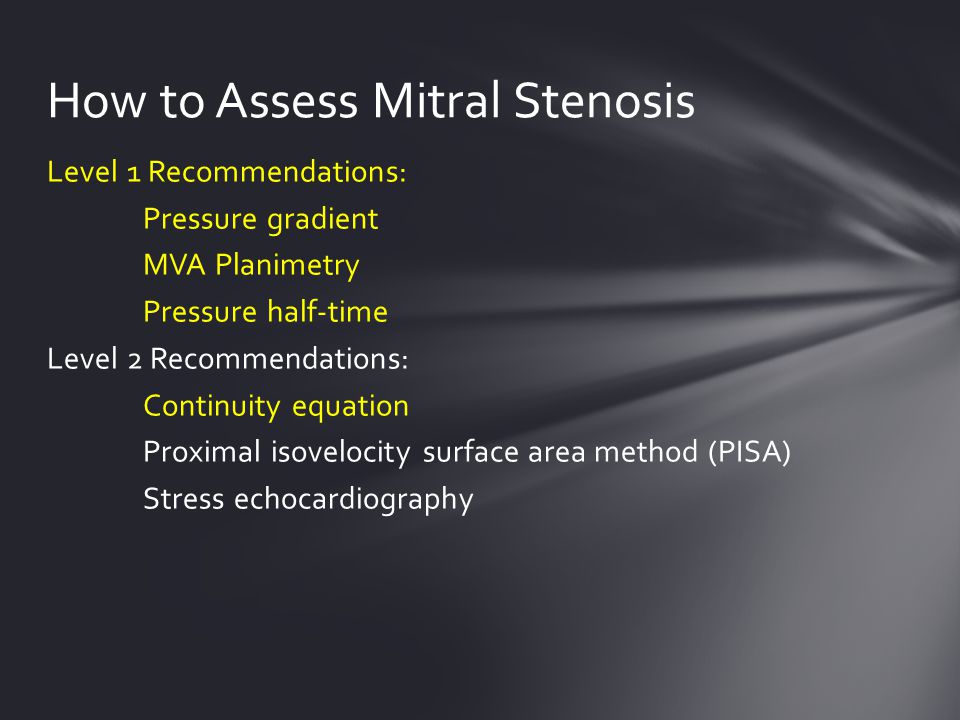 How to Assess Mitral Stenosis

Level 1 Recommendations:

Pressure gradient

MVA Planimetry

Pressure half-time

Level 2 Recommendations:

Continuity equation

Proximal isovelocity surface area method (PISA)

Stress echocardiography